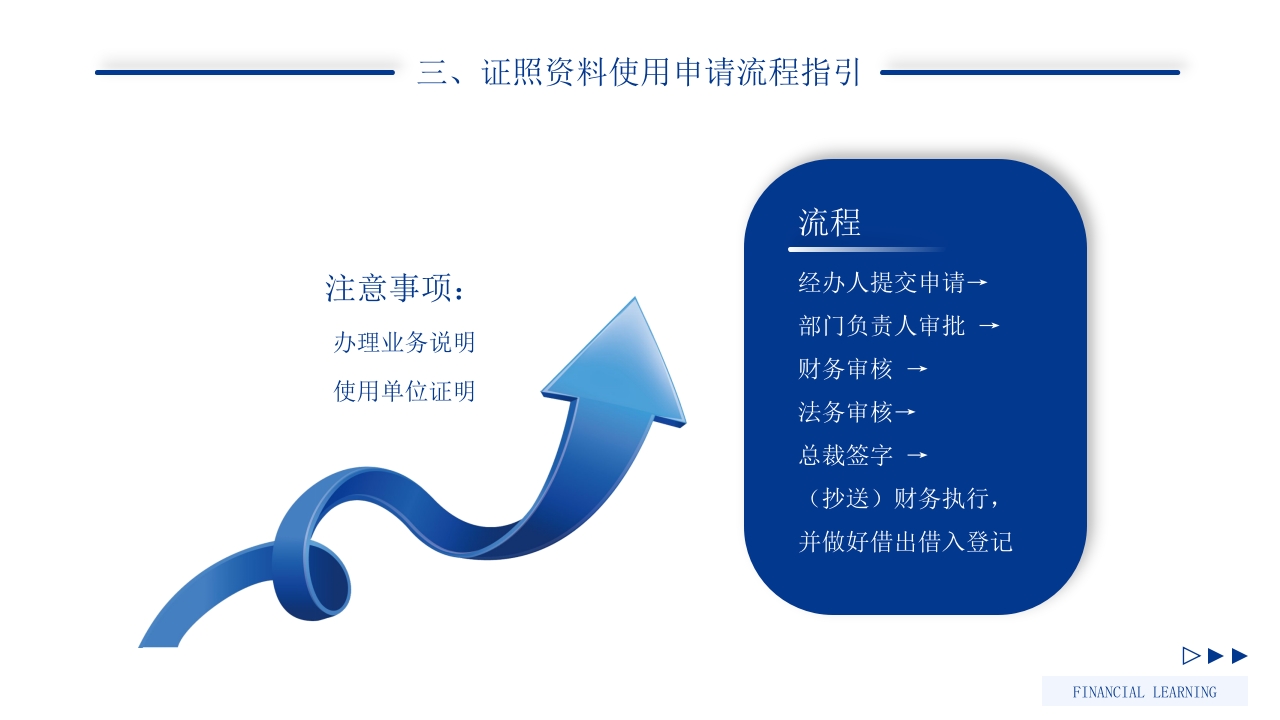 三、证照资料使用申请流程指引

注意事项：

办理业务说明

使用单位证明

流程

经办人提交申请→

部门负责人审批 →

财务审核 →

法务审核→

总裁签字 →

（抄送）财务执行，

并做好借出借入登记

FINANCIAL LEARNING